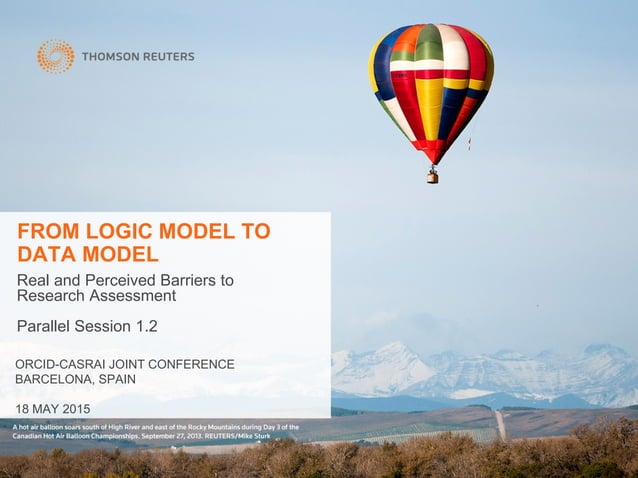 THOMSON REUTERS

FROM LOGIC MODEL TO DATA MODEL

Real and Perceived Barriers to Research Assessment

Parallel Session 1.2

ORCID-CASRAI JOINT CONFERENCE
BARCELONA, SPAIN

18 MAY 2015

A hot air balloon soars south of High River and east of the Rocky Mountains during Day 3 of the Canadian Hot Air Balloon Championships. September 27, 2013. REUTERS/Mike Sturk